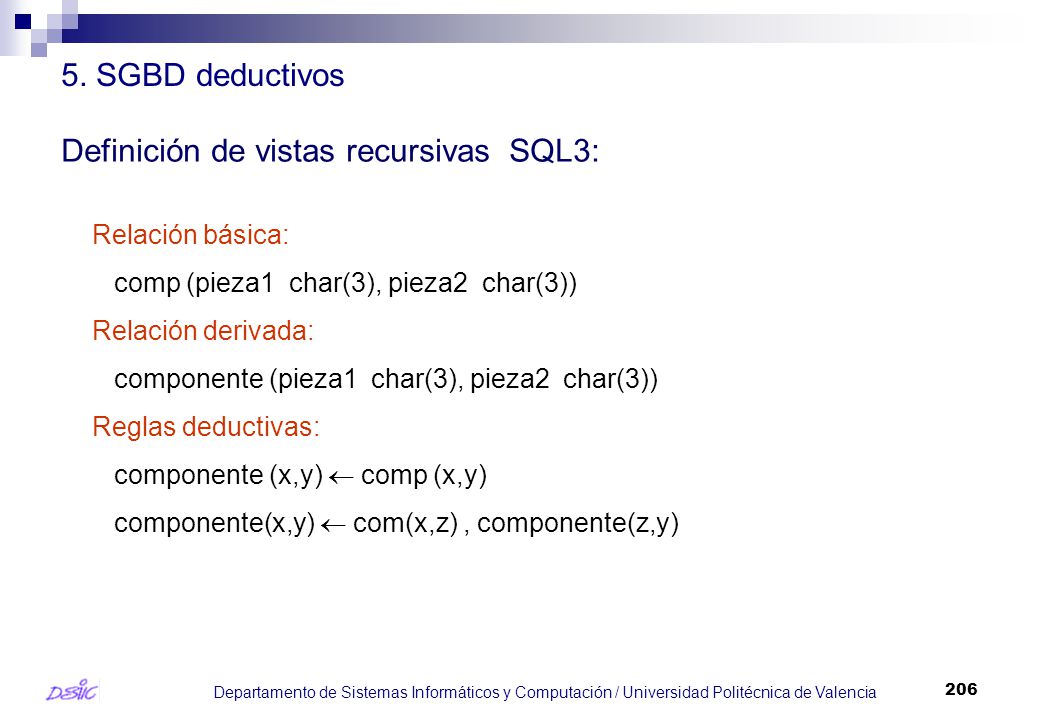 5. SGBD deductivos

Definición de vistas recursivas SQL3:

Relación básica:

comp (pieza1 char(3), pieza2 char(3))

Relación derivada:

componente (pieza1 char(3), pieza2 char(3))

Reglas deductivas:

componente (x,y) $\leftarrow$ comp (x,y)

componente(x,y) $\leftarrow$ com(x,z) , componente(z,y)

DSIC

Departamento de Sistemas Informáticos y Computación / Universidad Politécnica de Valencia

206